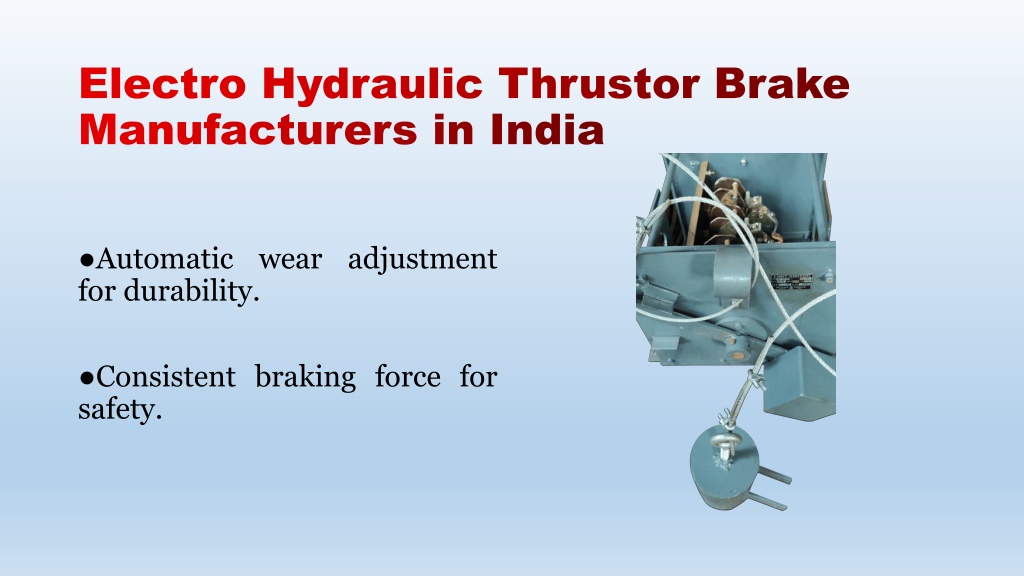 Electro Hydraulic Thrustor Brake Manufacturers in India

●Automatic wear adjustment for durability.

●Consistent braking force for safety.